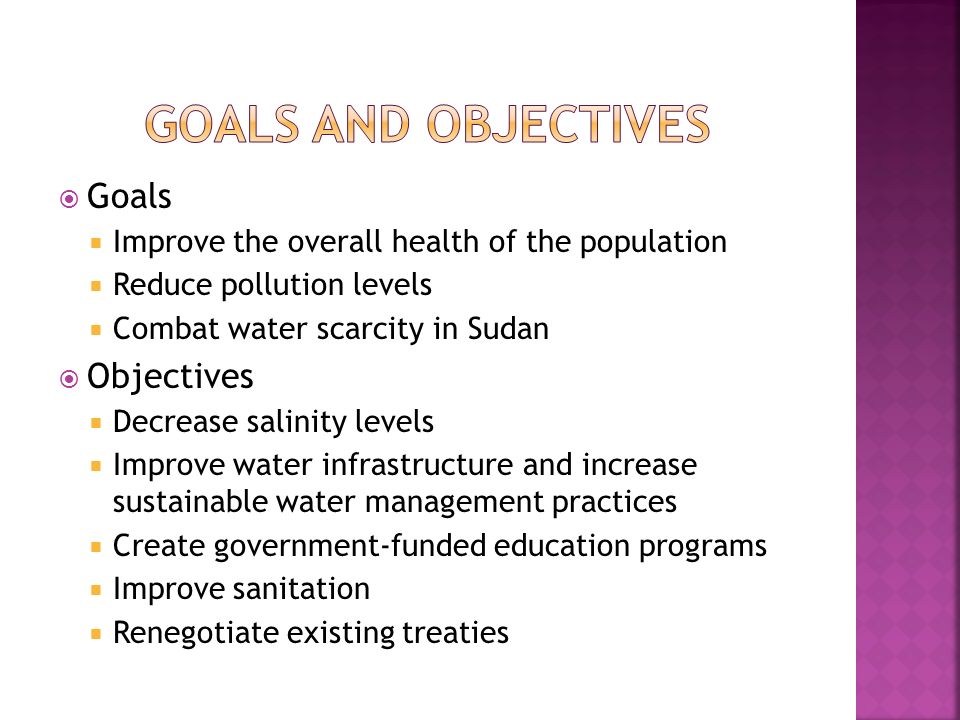 GOALS AND OBJECTIVES

Goals

Improve the overall health of the population

Reduce pollution levels

Combat water scarcity in Sudan

Objectives

Decrease salinity levels

Improve water infrastructure and increase sustainable water management practices

Create government-funded education programs

Improve sanitation

Renegotiate existing treaties